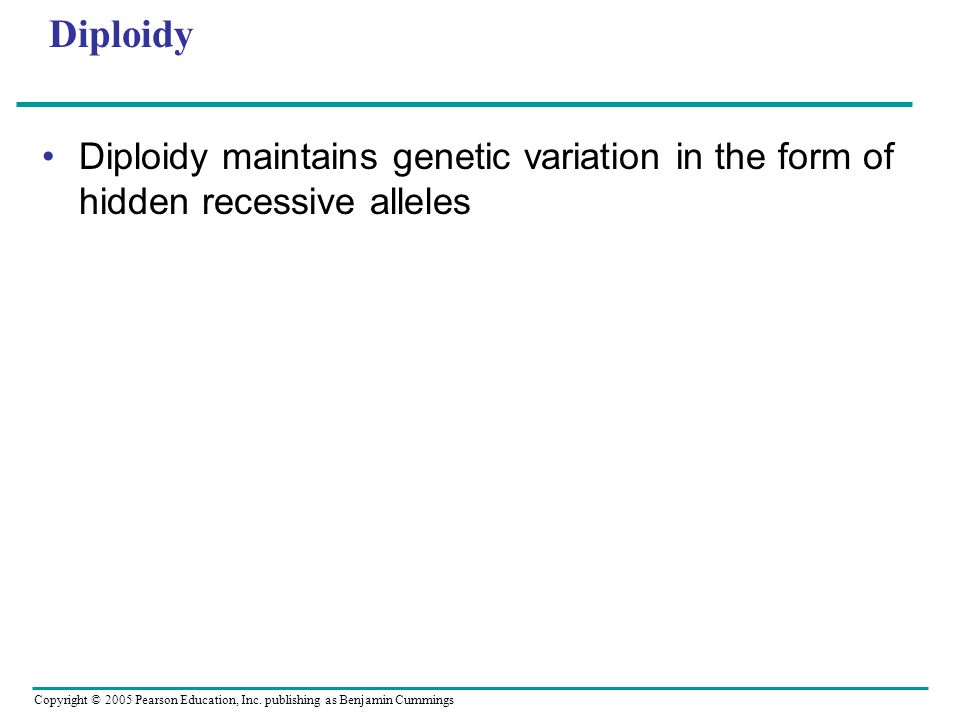 Diploidy

• Diploidy maintains genetic variation in the form of hidden recessive alleles

Copyright © 2005 Pearson Education, Inc. publishing as Benjamin Cummings